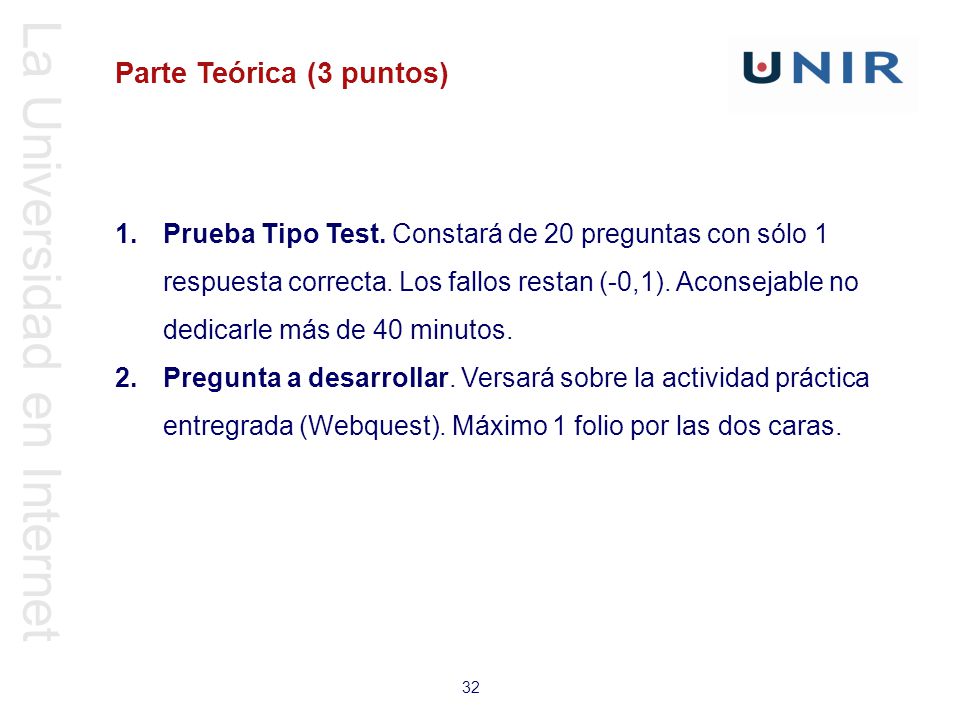 La Universidad en Internet

Parte Teórica (3 puntos)

UNIR

1. Prueba Tipo Test. Constará de 20 preguntas con sólo 1 respuesta correcta. Los fallos restan (-0,1). Aconsejable no dedicarle más de 40 minutos.
2. Pregunta a desarrollar. Versará sobre la actividad práctica entregrada (Webquest). Máximo 1 folio por las dos caras.

32